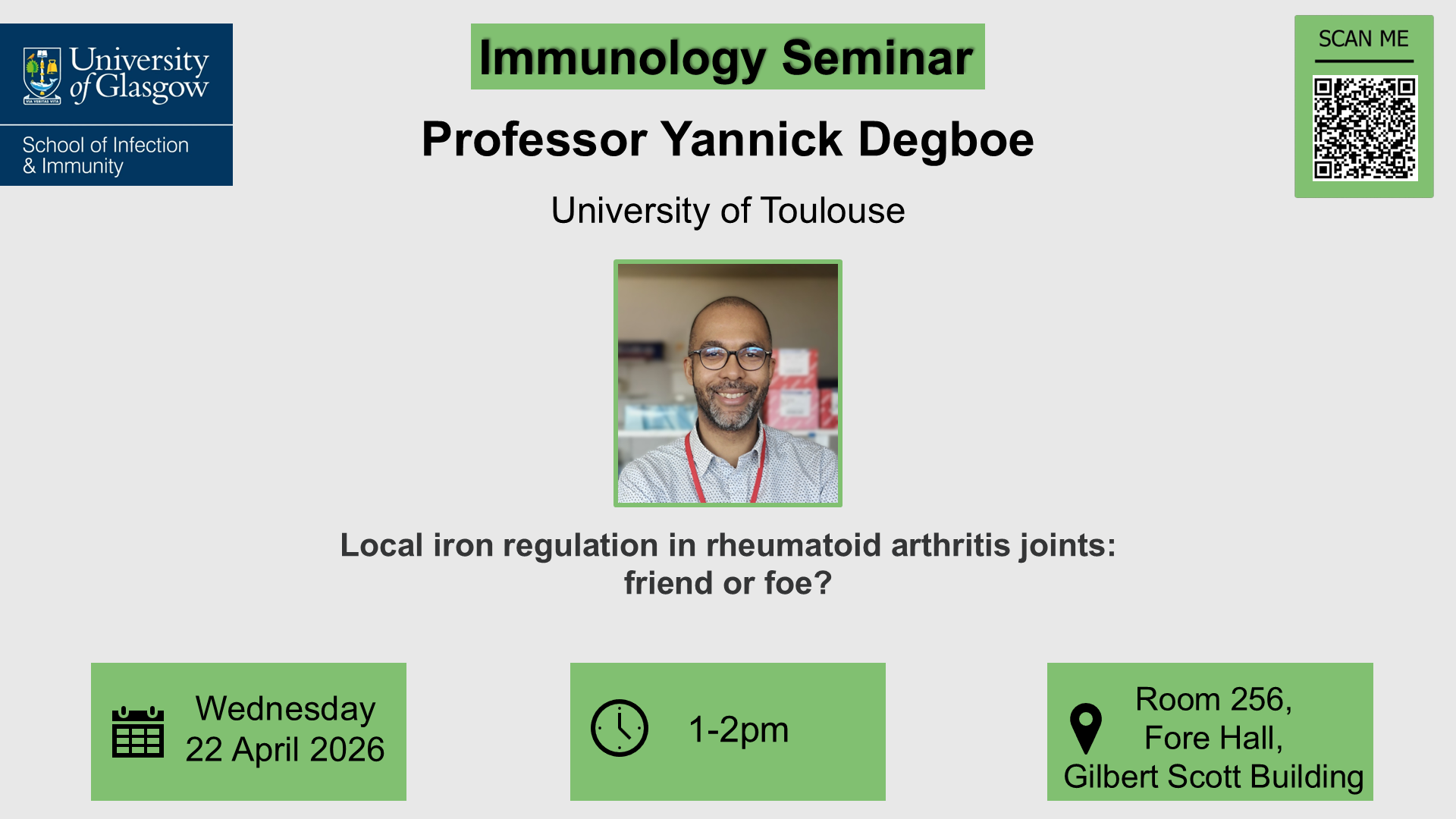 University of Glasgow

VIA VERITAS VITA

School of Infection & Immunity

Immunology Seminar

SCAN ME

Professor Yannick Degboe

University of Toulouse

Local iron regulation in rheumatoid arthritis joints: friend or foe?

Wednesday 22 April 2026

1-2pm

Room 256, Fore Hall, Gilbert Scott Building